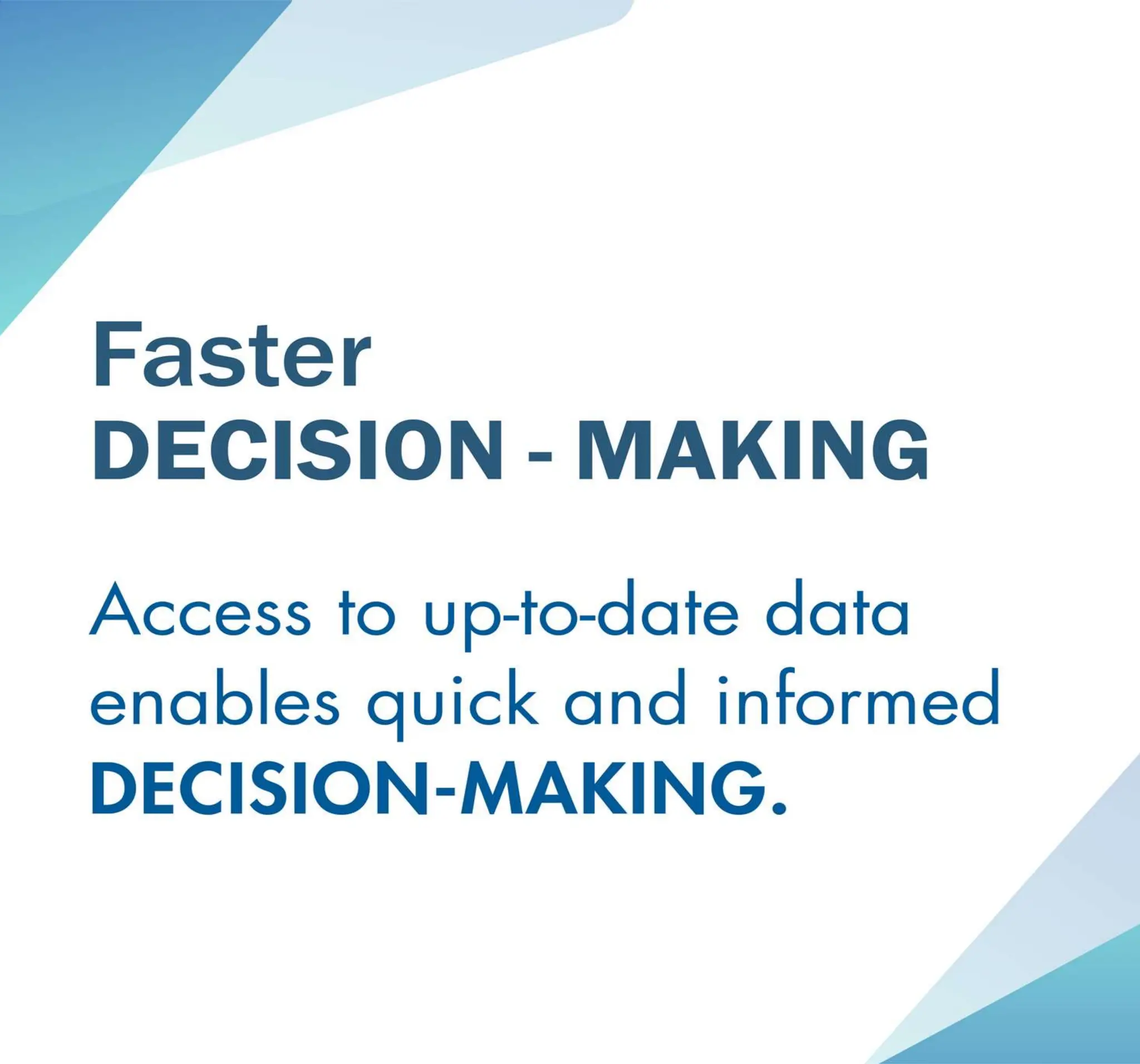 Faster
DECISION - MAKING

Access to up-to-date data enables quick and informed DECISION-MAKING.